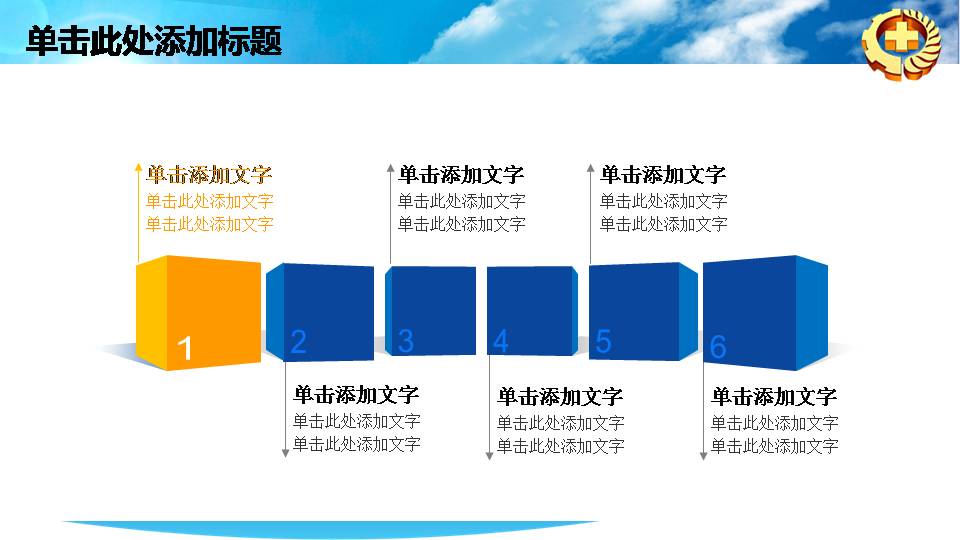 单击此处添加标题

单击添加文字
单击此处添加文字
单击此处添加文字

单击添加文字
单击此处添加文字
单击此处添加文字

单击添加文字
单击此处添加文字
单击此处添加文字

1 2 3 4 5 6

单击添加文字
单击此处添加文字
单击此处添加文字

单击添加文字
单击此处添加文字
单击此处添加文字

单击添加文字
单击此处添加文字
单击此处添加文字